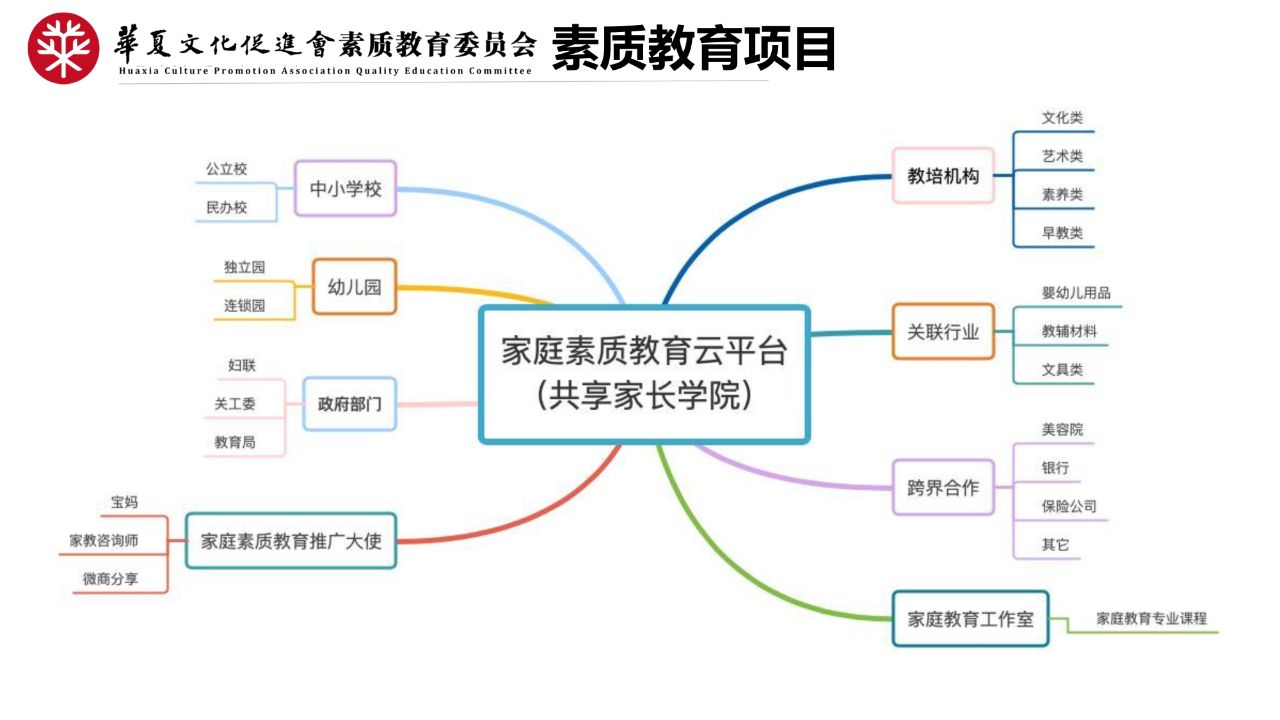 華夏文化促進會素质教育委员会
Huaxia Culture Promotion Association Quality Education Committee
素质教育项目

家庭素质教育云平台
(共享家长学院)

中小学校
公立校
民办校

幼儿园
独立园
连锁园

政府部门
妇联
关工委
教育局

家庭素质教育推广大使
宝妈
家教咨询师
微商分享

教培机构
文化类
艺术类
素养类
早教类

关联行业
婴幼儿用品
教辅材料
文具类

跨界合作
美容院
银行
保险公司
其它

家庭教育工作室
家庭教育专业课程